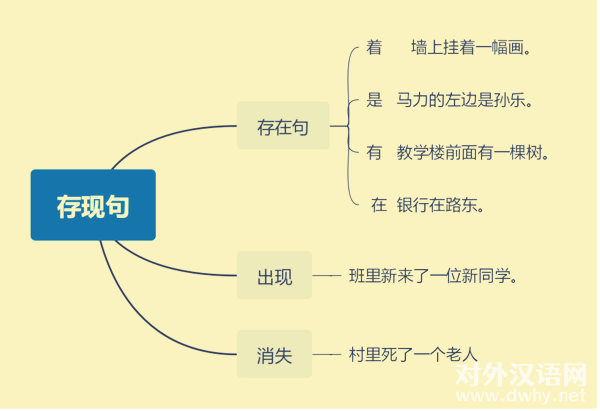 存现句

存在句

着 墙上挂着一幅画。

是 马力的左边是孙乐。

有 教学楼前面有一棵树。

在 银行在路东。

出现 班里新来了一位新同学。

消失 村里死了一个老人

对外汉语网
www.dwhy.net